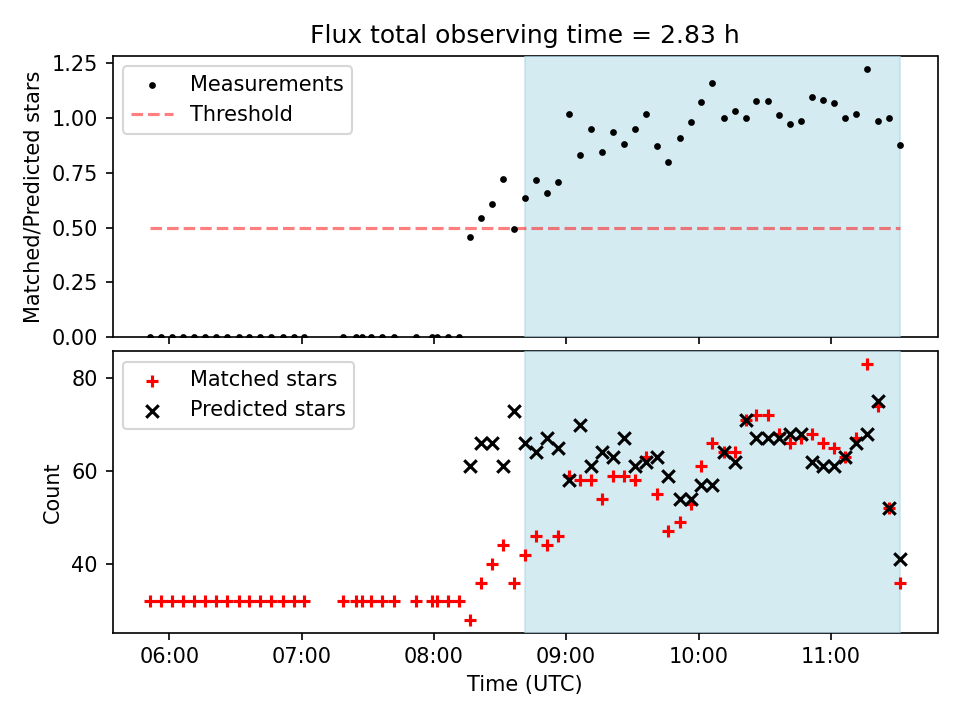 Flux total observing time = 2.83 h

Measurements
Threshold

Matched/Predicted stars

1.25
1.00
0.75
0.50
0.25
0.00

Matched stars
Predicted stars

Count

80
60
40

06:00 07:00 08:00 09:00 10:00 11:00

Time (UTC)